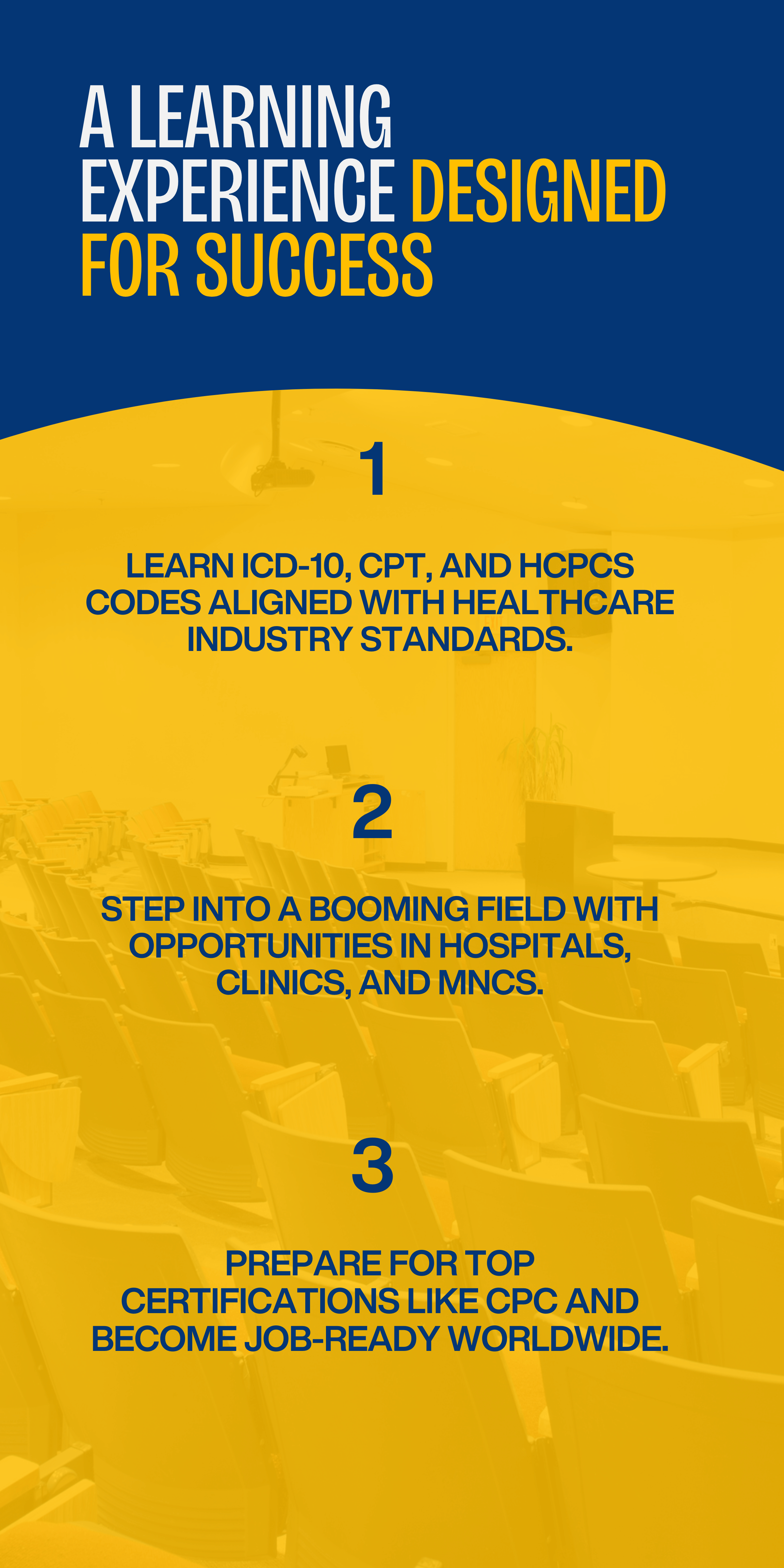 A LEARNING EXPERIENCE DESIGNED FOR SUCCESS

1

LEARN ICD-10, CPT, AND HCPCS CODES ALIGNED WITH HEALTHCARE INDUSTRY STANDARDS.

2

STEP INTO A BOOMING FIELD WITH OPPORTUNITIES IN HOSPITALS, CLINICS, AND MNCS.

3

PREPARE FOR TOP CERTIFICATIONS LIKE CPC AND BECOME JOB-READY WORLDWIDE.